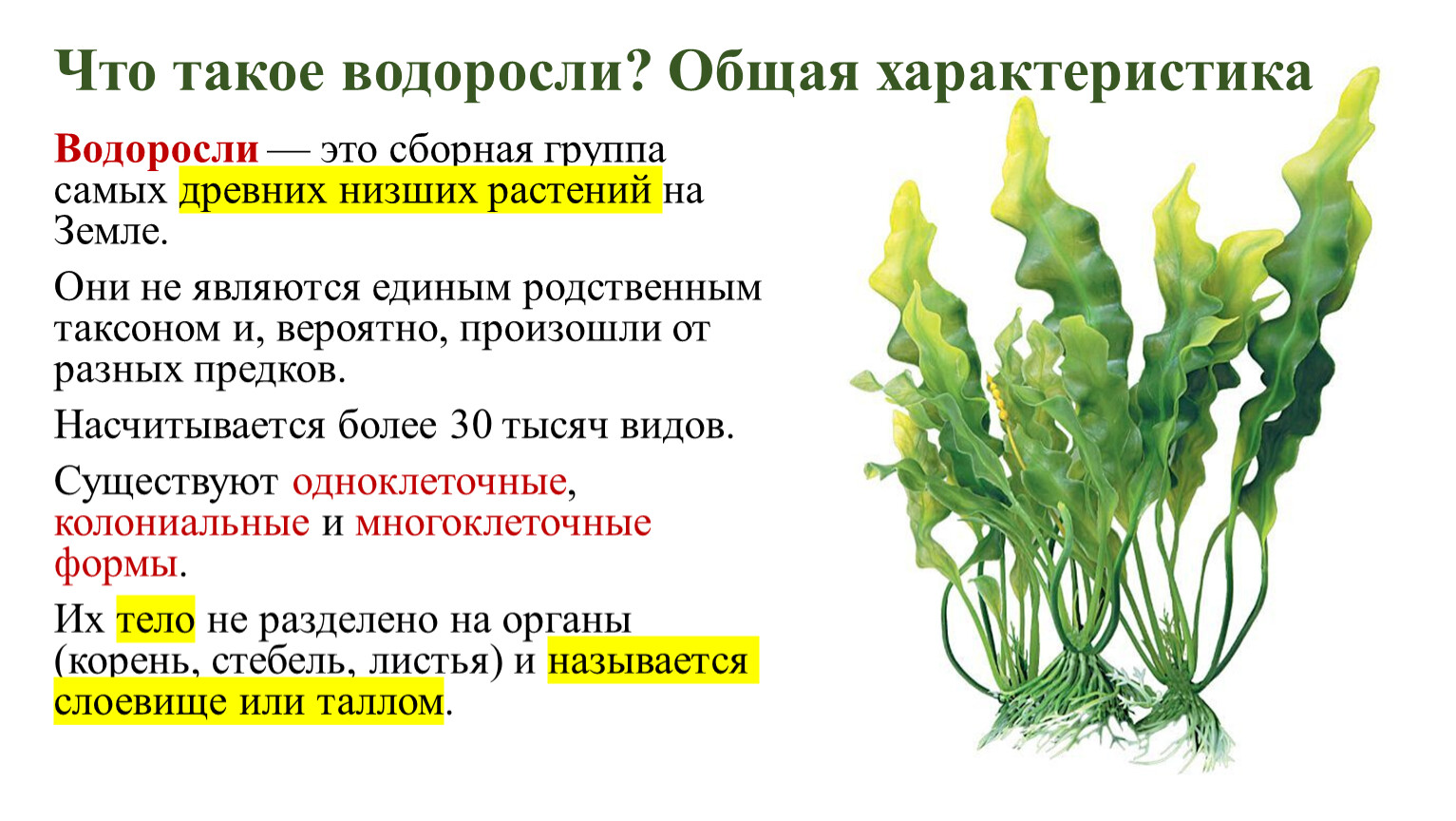 Что такое водоросли? Общая характеристика

Водоросли — это сборная группа самых древних низших растений на Земле.

Они не являются единым родственным таксоном и, вероятно, произошли от разных предков.

Насчитывается более 30 тысяч видов.

Существуют одноклеточные, колониальные и многоклеточные формы.

Их тело не разделено на органы (корень, стебель, листья) и называется слоевище или таллом.